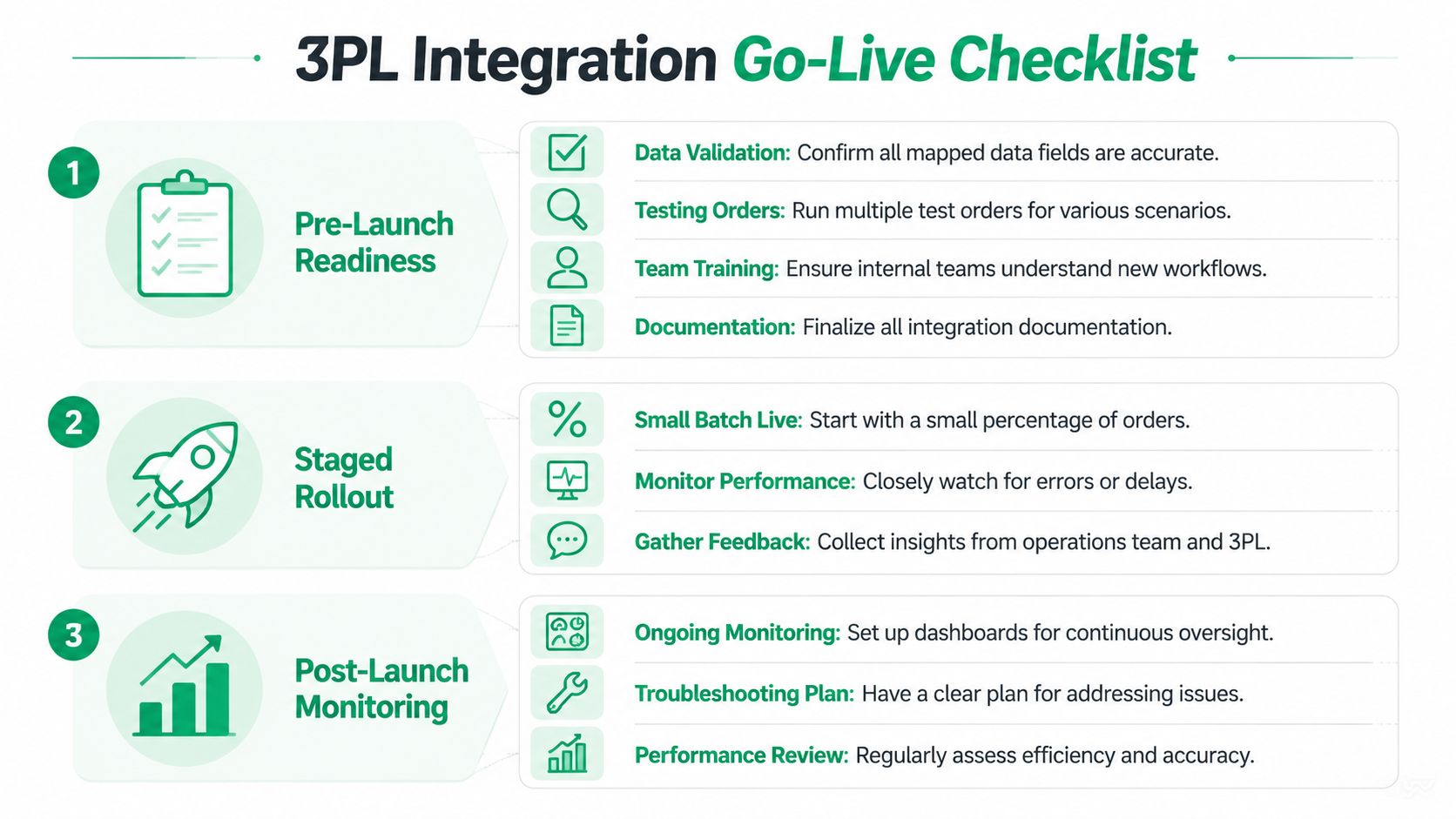 3PL Integration Go-Live Checklist

1

Pre-Launch Readiness

Data Validation: Confirm all mapped data fields are accurate.

Testing Orders: Run multiple test orders for various scenarios.

Team Training: Ensure internal teams understand new workflows.

Documentation: Finalize all integration documentation.

2

Staged Rollout

Small Batch Live: Start with a small percentage of orders.

Monitor Performance: Closely watch for errors or delays.

Gather Feedback: Collect insights from operations team and 3PL.

3

Post-Launch Monitoring

Ongoing Monitoring: Set up dashboards for continuous oversight.

Troubleshooting Plan: Have a clear plan for addressing issues.

Performance Review: Regularly assess efficiency and accuracy.